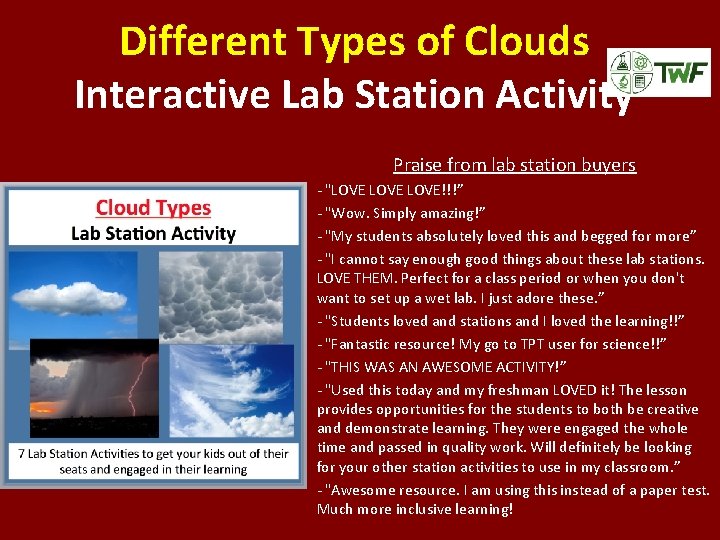 Different Types of Clouds
Interactive Lab Station Activity

TWF

Cloud Types
Lab Station Activity

7 Lab Station Activities to get your kids out of their seats and engaged in their learning

Praise from lab station buyers

- "LOVE LOVE LOVE!!!"
- "Wow. Simply amazing!"
- "My students absolutely loved this and begged for more"
- "I cannot say enough good things about these lab stations. LOVE THEM. Perfect for a class period or when you don't want to set up a wet lab. I just adore these."
- "Students loved and stations and I loved the learning!!"
- "Fantastic resource! My go to TPT user for science!!"
- "THIS WAS AN AWESOME ACTIVITY!"
- "Used this today and my freshman LOVED it! The lesson provides opportunities for the students to both be creative and demonstrate learning. They were engaged the whole time and passed in quality work. Will definitely be looking for your other station activities to use in my classroom."
- "Awesome resource. I am using this instead of a paper test. Much more inclusive learning!